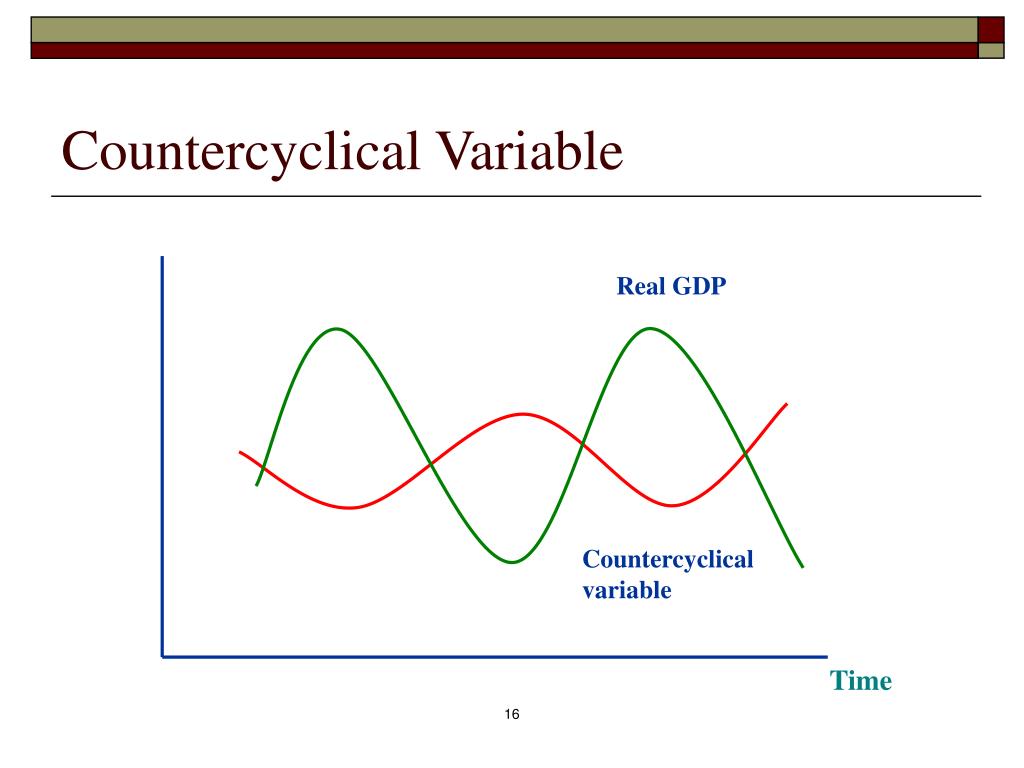 Countercyclical Variable

Real GDP

Countercyclical variable

Time

16